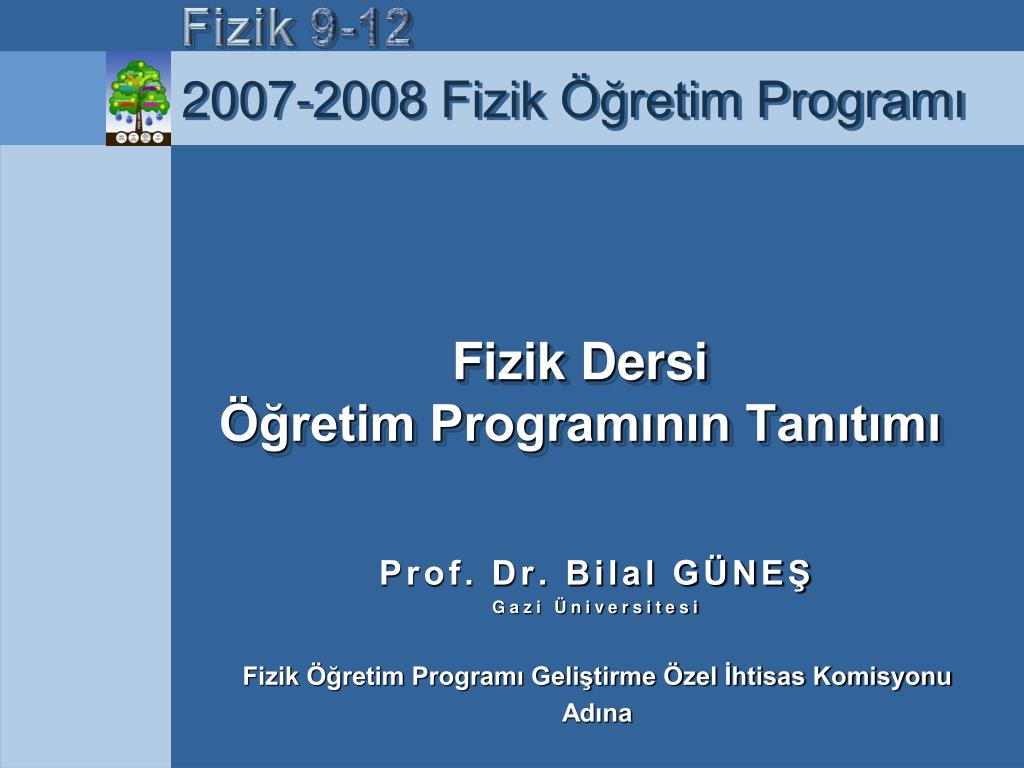 Fizik 9-12

2007-2008 Fizik Öğretim Programı

Fizik Dersi
Öğretim Programının Tanıtımı

Prof. Dr. Bilal GÜNEŞ
Gazi Üniversitesi

Fizik Öğretim Programı Geliştirme Özel İhtisas Komisyonu Adına